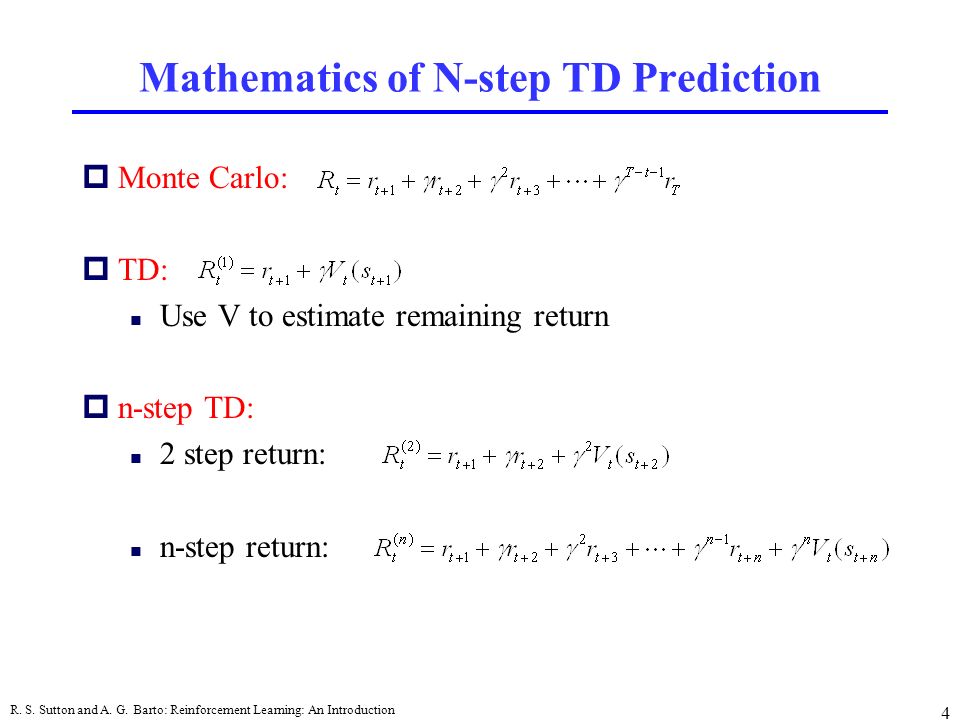 Mathematics of N-step TD Prediction

Monte Carlo: $R_t = r_{t+1} + \gamma r_{t+2} + \gamma^2 r_{t+3} + \cdots + \gamma^{T-t-1} r_T$

TD: $R_t^{(1)} = r_{t+1} + \gamma V_t(s_{t+1})$

Use V to estimate remaining return

n-step TD:

2 step return: $R_t^{(2)} = r_{t+1} + \gamma r_{t+2} + \gamma^2 V_t(s_{t+2})$

n-step return: $R_t^{(n)} = r_{t+1} + \gamma r_{t+2} + \gamma^2 r_{t+3} + \cdots + \gamma^{n-1} r_{t+n} + \gamma^n V_t(s_{t+n})$

R. S. Sutton and A. G. Barto: Reinforcement Learning: An Introduction

4